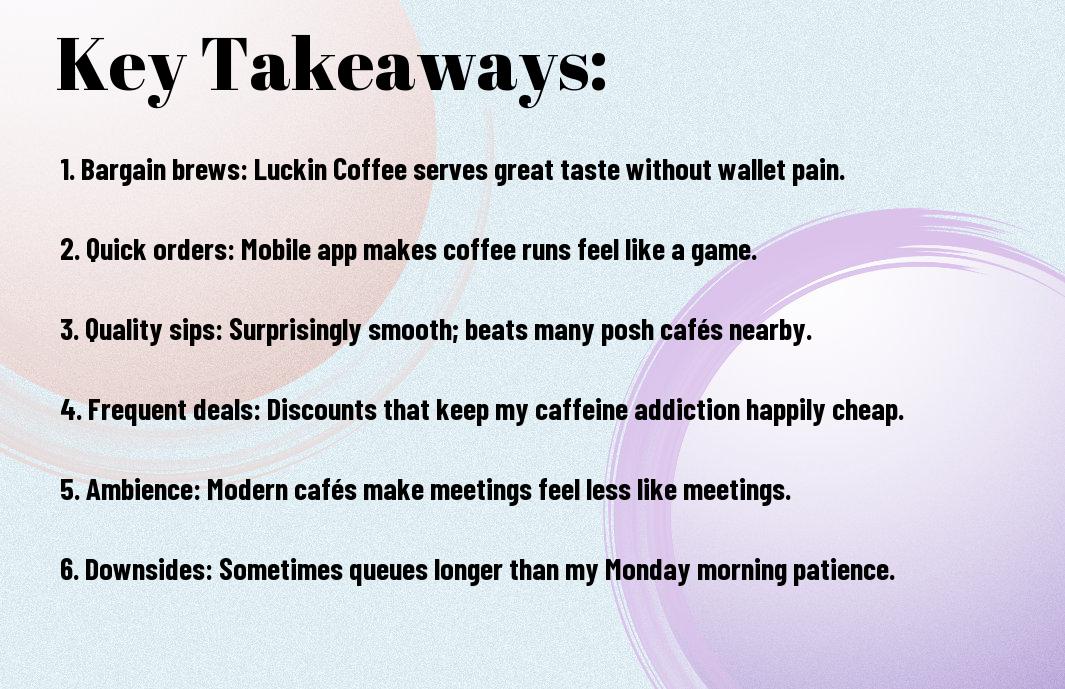 Key Takeaways:

1. Bargain brews: Luckin Coffee serves great taste without wallet pain.

2. Quick orders: Mobile app makes coffee runs feel like a game.

3. Quality sips: Surprisingly smooth; beats many posh cafés nearby.

4. Frequent deals: Discounts that keep my caffeine addiction happily cheap.

5. Ambience: Modern cafés make meetings feel less like meetings.

6. Downsides: Sometimes queues longer than my Monday morning patience.